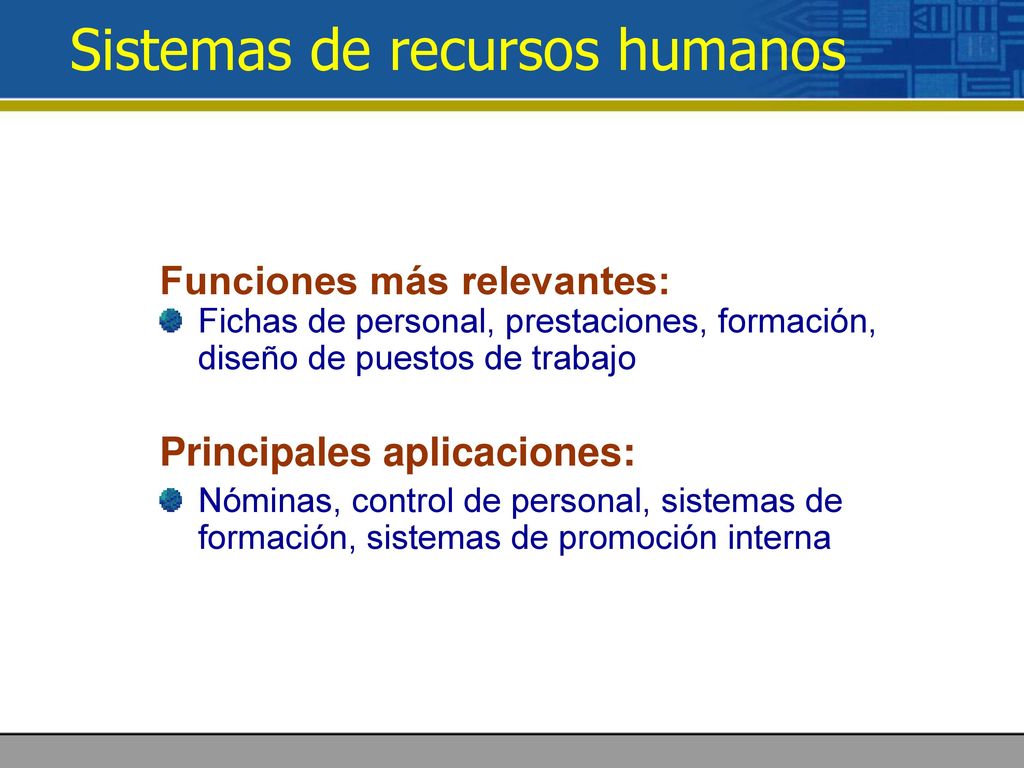 Sistemas de recursos humanos

Funciones más relevantes:

Fichas de personal, prestaciones, formación, diseño de puestos de trabajo

Principales aplicaciones:

Nóminas, control de personal, sistemas de formación, sistemas de promoción interna